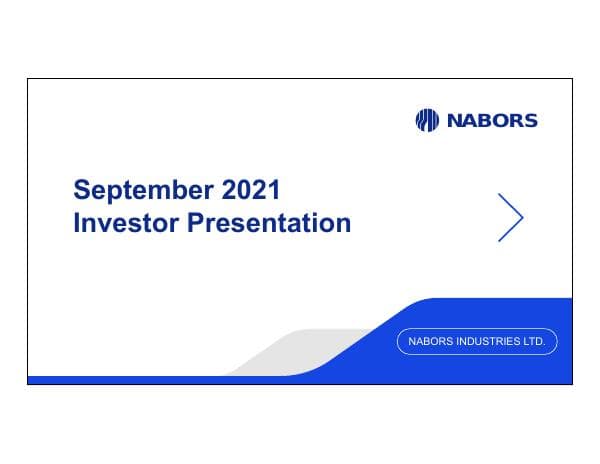 NABORS

September 2021
Investor Presentation

NABORS INDUSTRIES LTD.